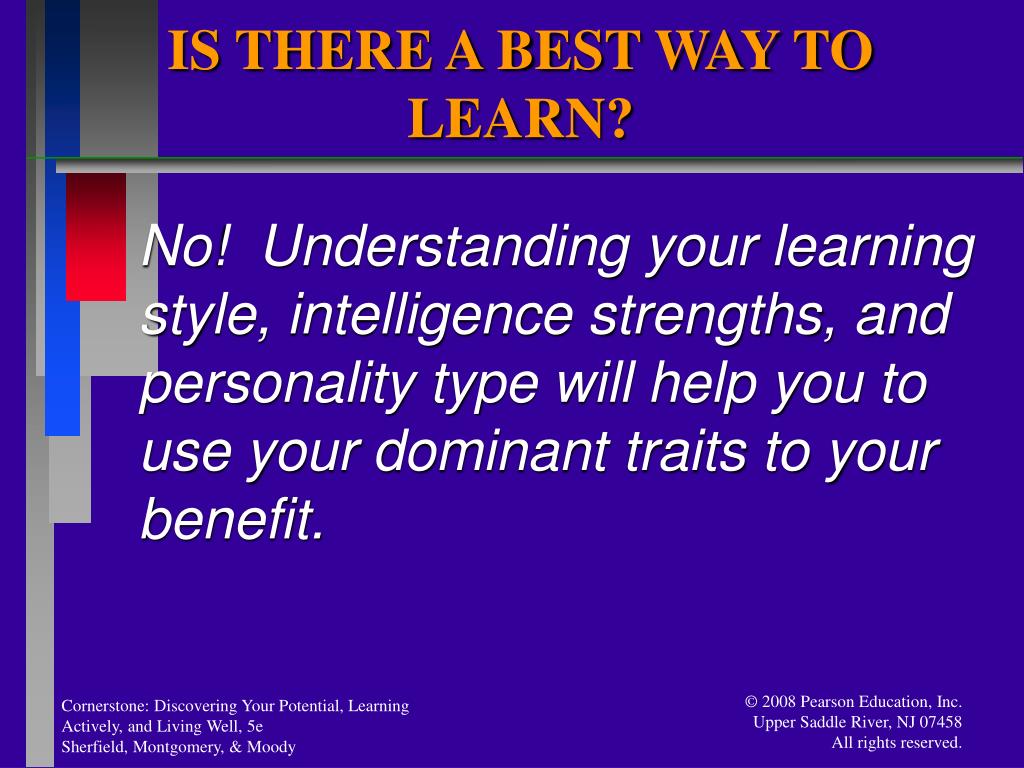 IS THERE A BEST WAY TO LEARN?

No! Understanding your learning style, intelligence strengths, and personality type will help you to use your dominant traits to your benefit.

Cornerstone: Discovering Your Potential, Learning Actively, and Living Well, 5e
Sherfield, Montgomery, & Moody

© 2008 Pearson Education, Inc.
Upper Saddle River, NJ 07458
All rights reserved.